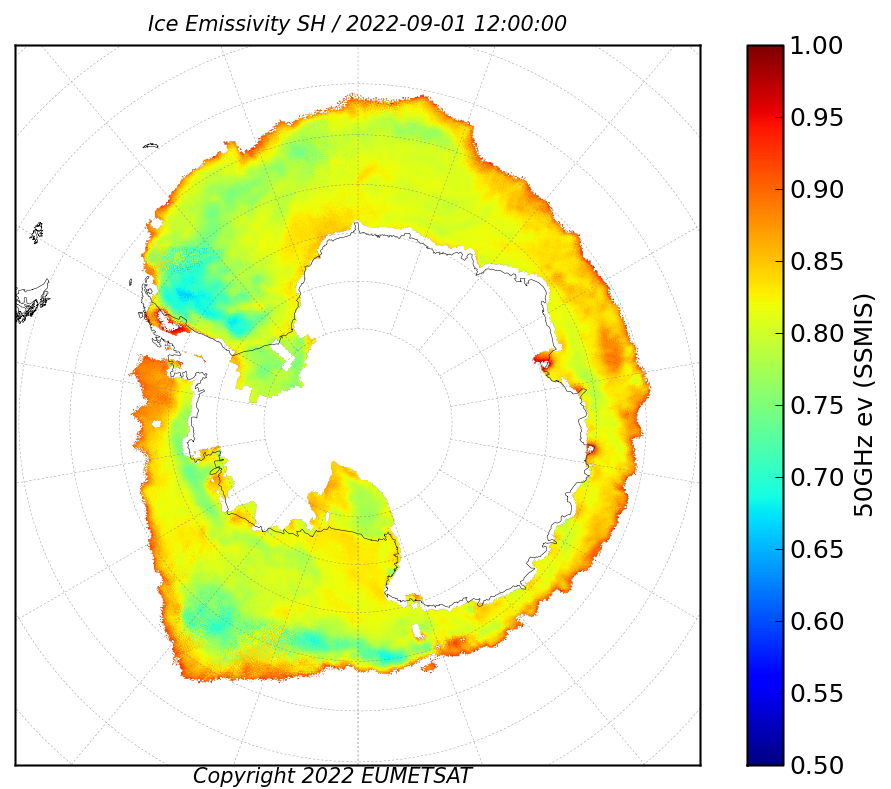 Ice Emissivity SH / 2022-09-01 12:00:00

1.00
0.95
0.90
0.85
0.80
0.75
0.70
0.65
0.60
0.55
0.50

50GHz ev (SSMIS)

Copyright 2022 EUMETSAT